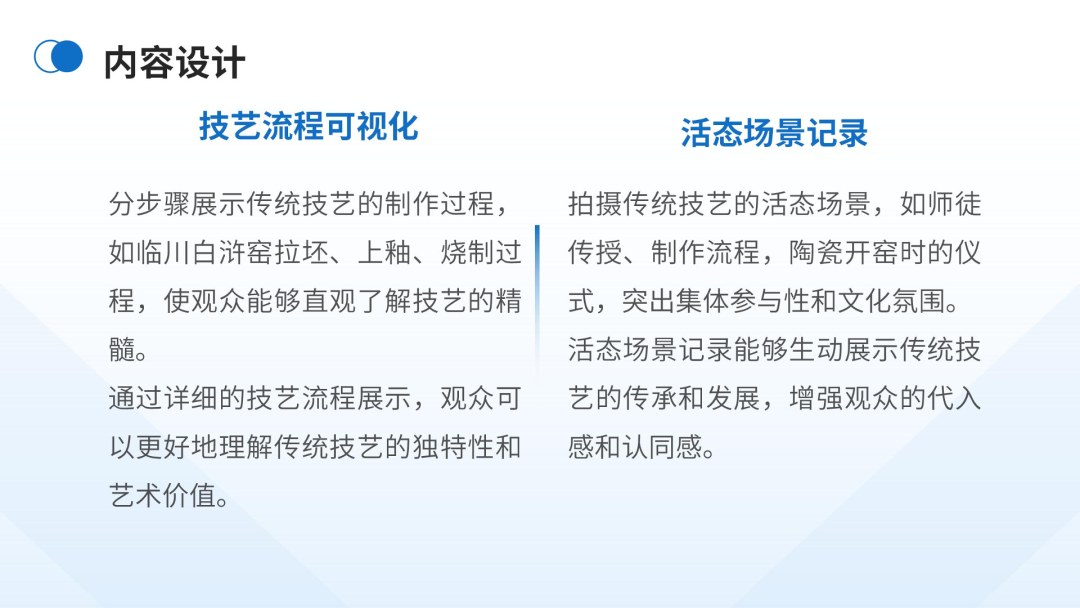 内容设计

技艺流程可视化

分步骤展示传统技艺的制作过程，如临川白浒窑拉坯、上釉、烧制过程，使观众能够直观了解技艺的精髓。
通过详细的技艺流程展示，观众可以更好地理解传统技艺的独特性和艺术价值。

活态场景记录

拍摄传统技艺的活态场景，如师徒传授、制作流程，陶瓷开窑时的仪式，突出集体参与性和文化氛围。
活态场景记录能够生动展示传统技艺的传承和发展，增强观众的代入感和认同感。